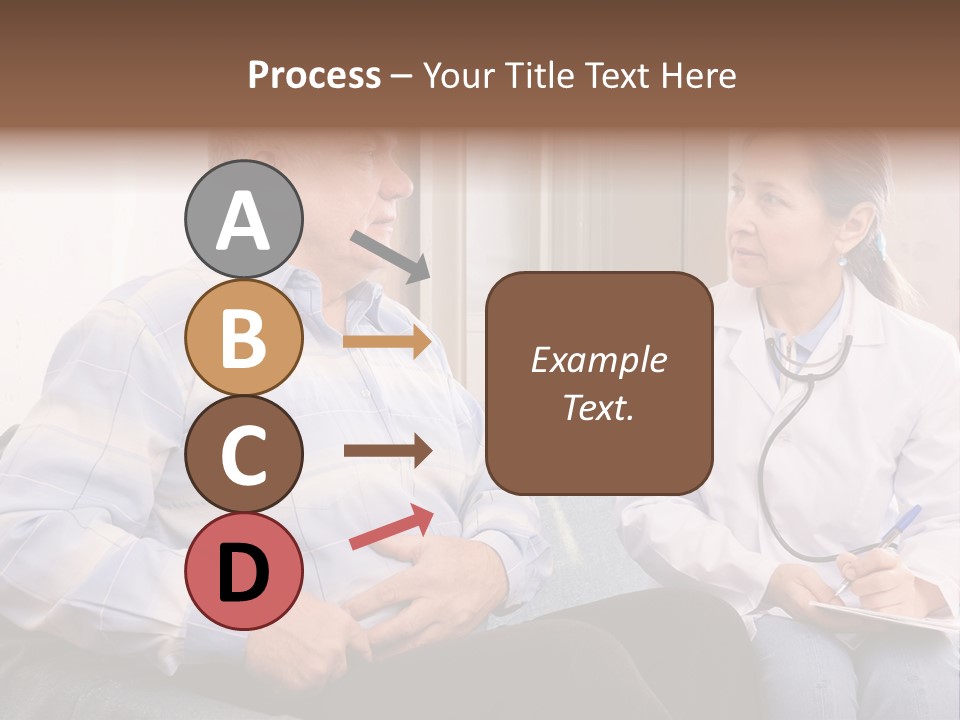 Process – Your Title Text Here

A

B

C

D

Example Text.